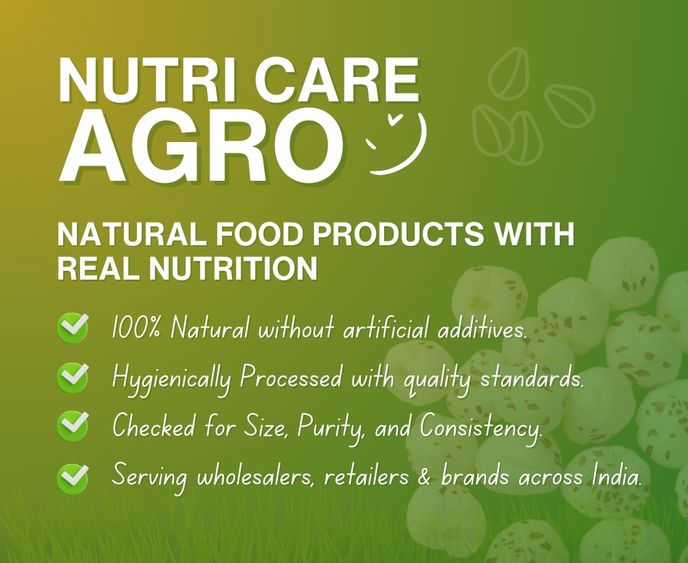 NUTRI CARE AGRO

NATURAL FOOD PRODUCTS WITH REAL NUTRITION

100% Natural without artificial additives.

Hygienically Processed with quality standards.

Checked for Size, Purity, and Consistency.

Serving wholesalers, retailers & brands across India.